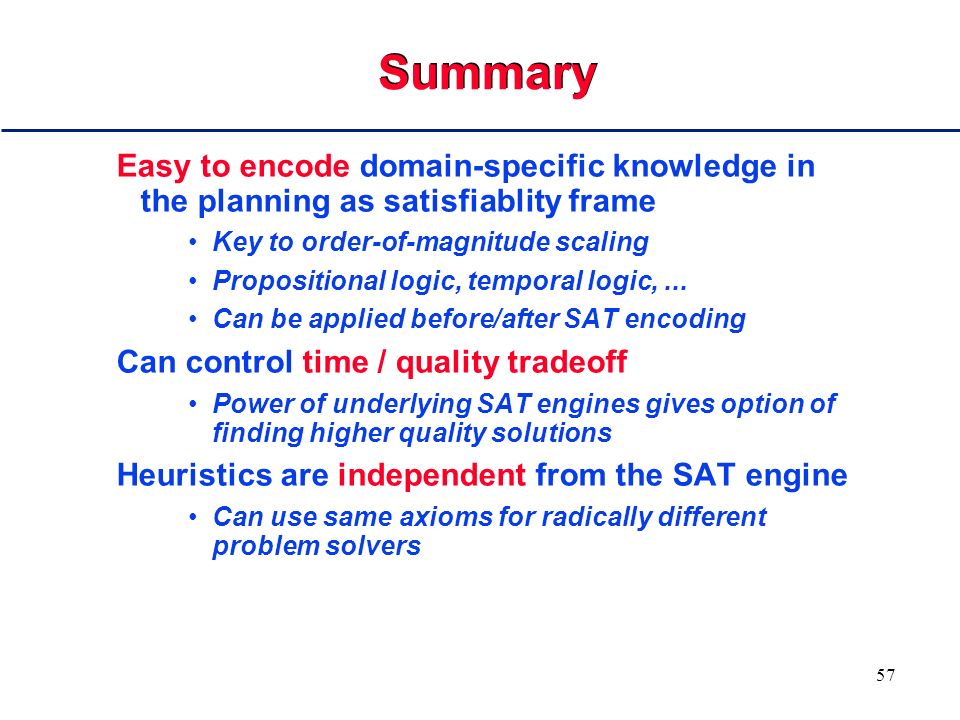 Summary

Easy to encode domain-specific knowledge in the planning as satisfiablity frame

• Key to order-of-magnitude scaling
• Propositional logic, temporal logic, ...
• Can be applied before/after SAT encoding

Can control time / quality tradeoff

• Power of underlying SAT engines gives option of finding higher quality solutions

Heuristics are independent from the SAT engine

• Can use same axioms for radically different problem solvers

57